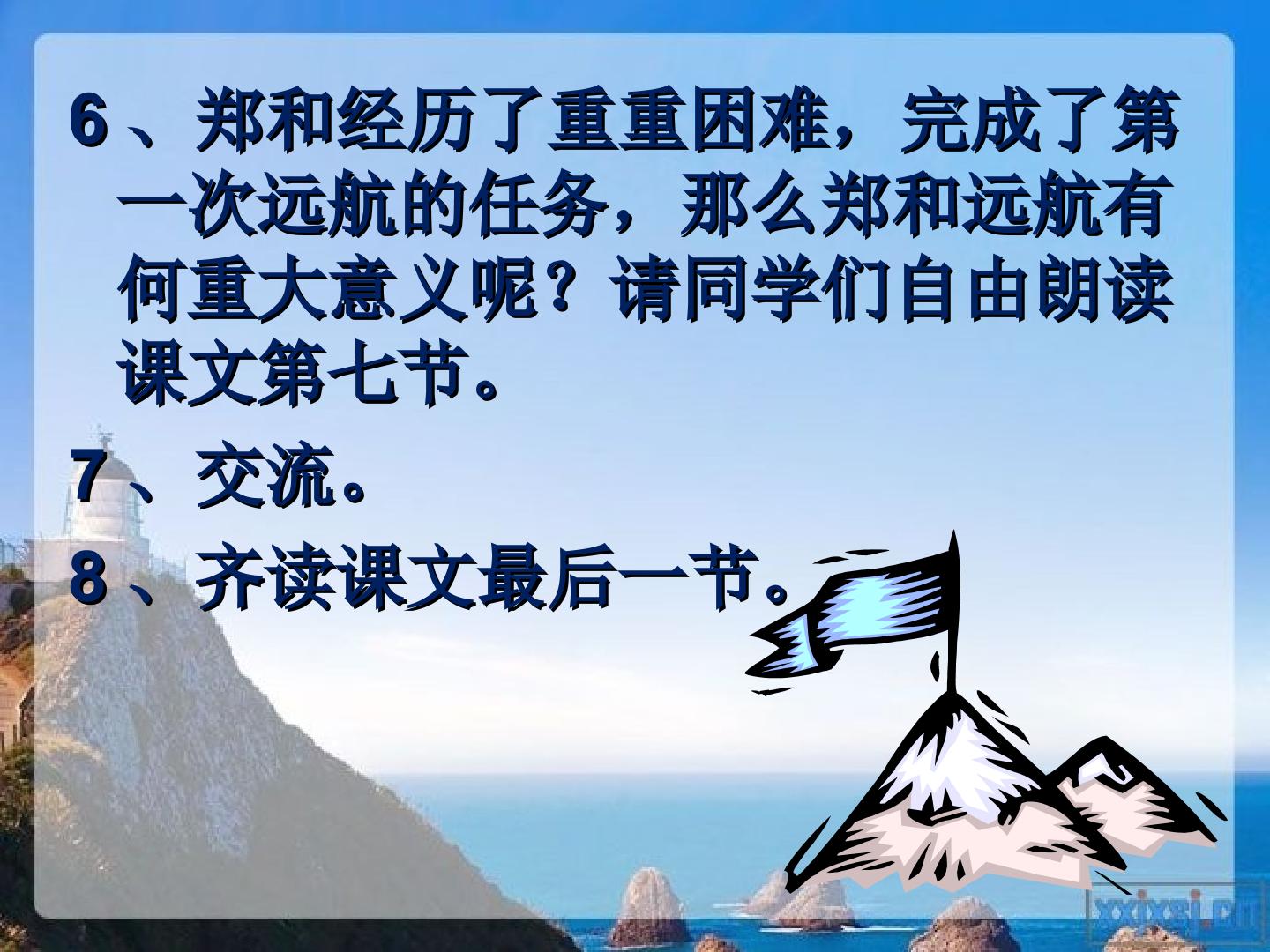 6、郑和经历了重重困难，完成了第一次远航的任务，那么郑和远航有何重大意义呢？请同学们自由朗读课文第七节。

7、交流。

8、齐读课文最后一节。